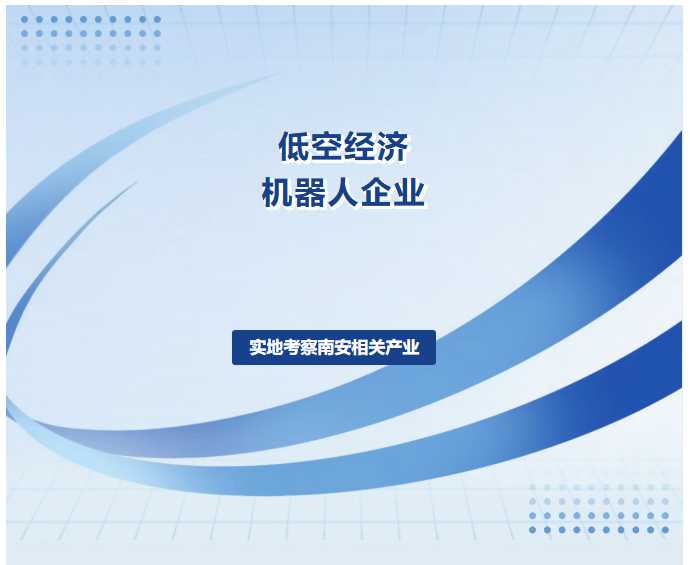 低空经济
机器人企业

实地考察南安相关产业